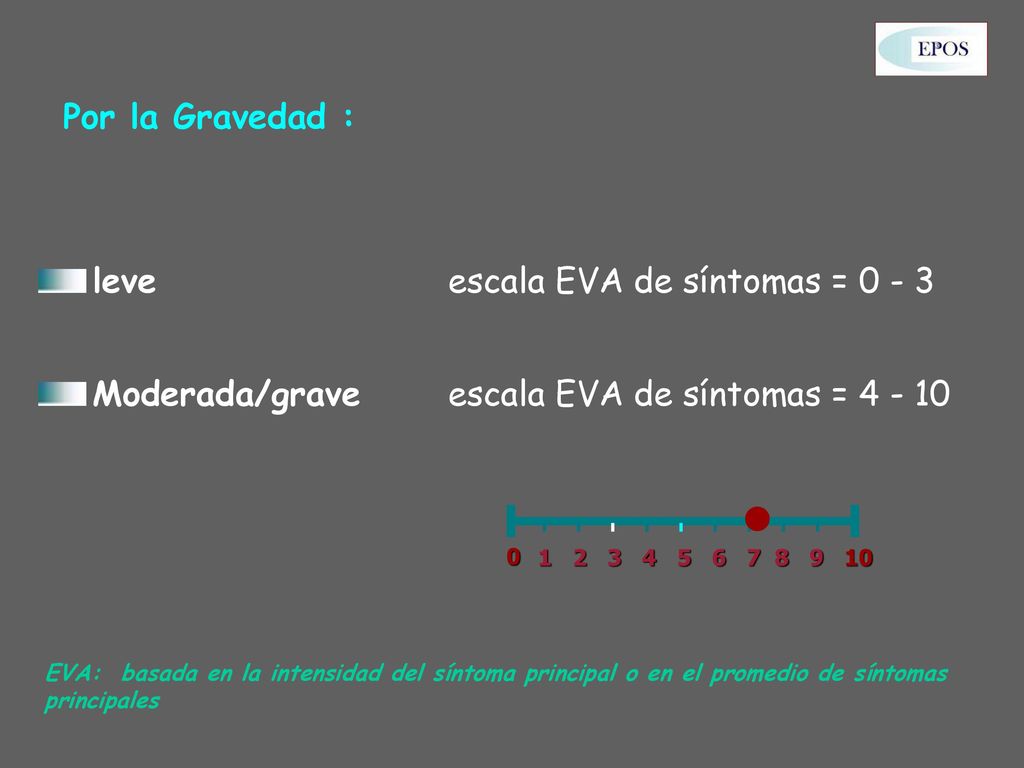 EPOS

Por la Gravedad :

leve escala EVA de síntomas = 0 - 3

Moderada/grave escala EVA de síntomas = 4 - 10

0 1 2 3 4 5 6 7 8 9 10

EVA: basada en la intensidad del síntoma principal o en el promedio de síntomas principales